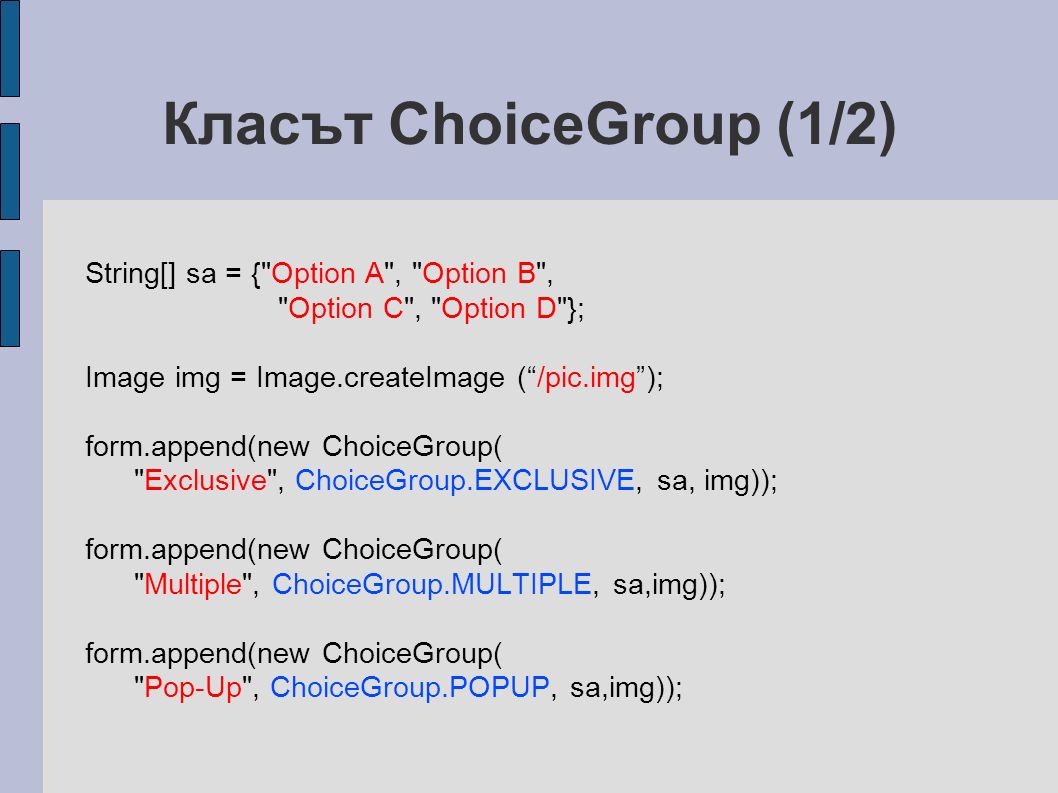 Класът ChoiceGroup (1/2)

String[] sa = {"Option A", "Option B",
"Option C", "Option D"};

Image img = Image.createImage (“/pic.img”);

form.append(new ChoiceGroup(
"Exclusive", ChoiceGroup.EXCLUSIVE, sa, img));

form.append(new ChoiceGroup(
"Multiple", ChoiceGroup.MULTIPLE, sa,img));

form.append(new ChoiceGroup(
"Pop-Up", ChoiceGroup.POPUP, sa,img));